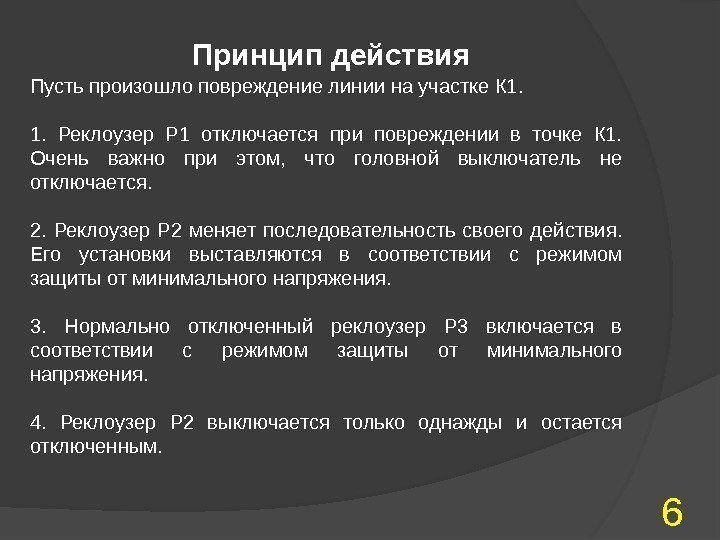 Принцип действия

Пусть произошло повреждение линии на участке К1.

1. Реклоузер Р1 отключается при повреждении в точке К1. Очень важно при этом, что головной выключатель не отключается.

2. Реклоузер Р2 меняет последовательность своего действия. Его установки выставляются в соответствии с режимом защиты от минимального напряжения.

3. Нормально отключенный реклоузер Р3 включается в соответствии с режимом защиты от минимального напряжения.

4. Реклоузер Р2 выключается только однажды и остается отключенным.

6